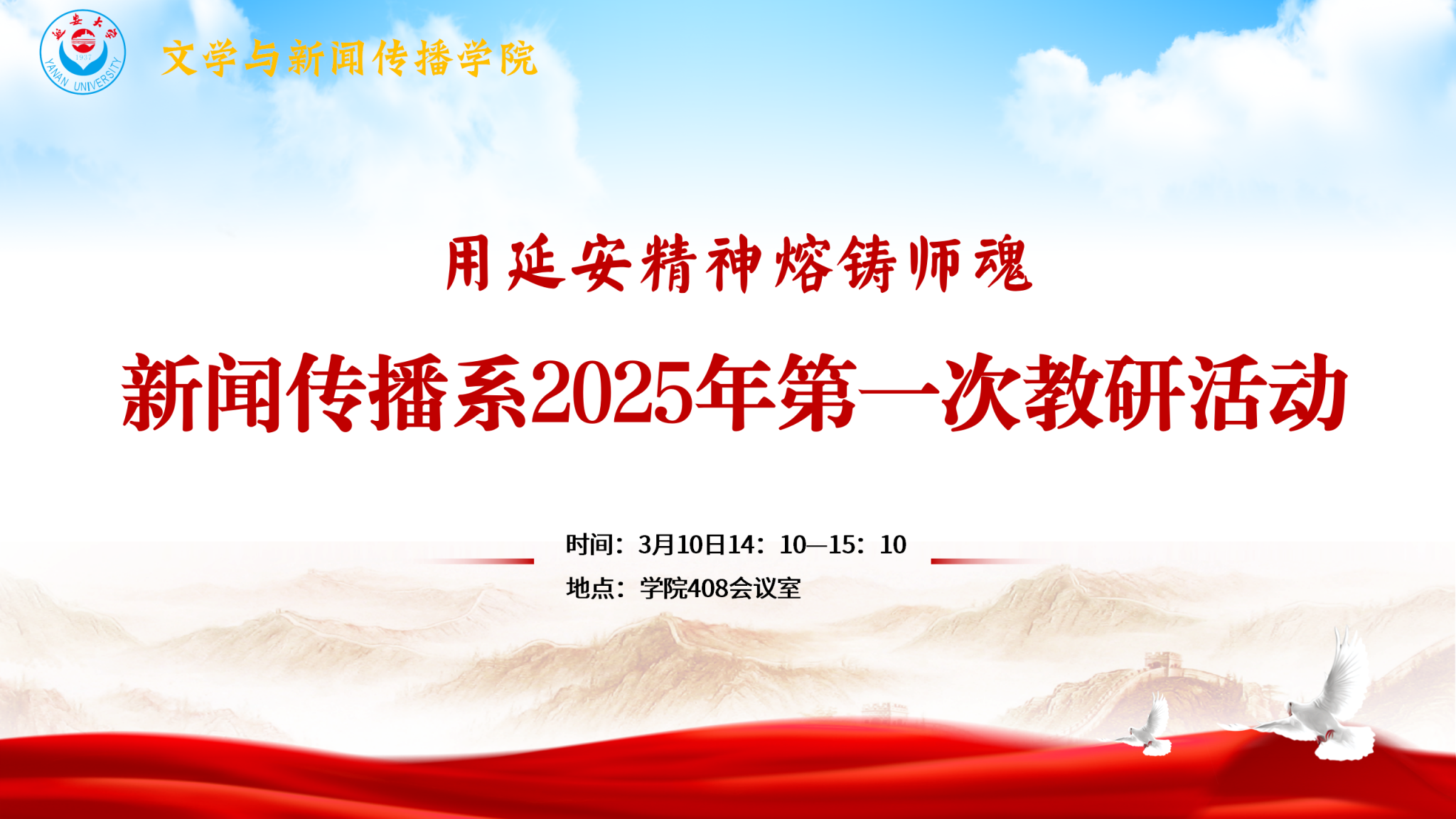 延安大学
1937
YANAN UNIVERSITY

文学与新闻传播学院

用延安精神熔铸师魂

新闻传播系2025年第一次教研活动

时间：3月10日14：10—15：10
地点：学院408会议室